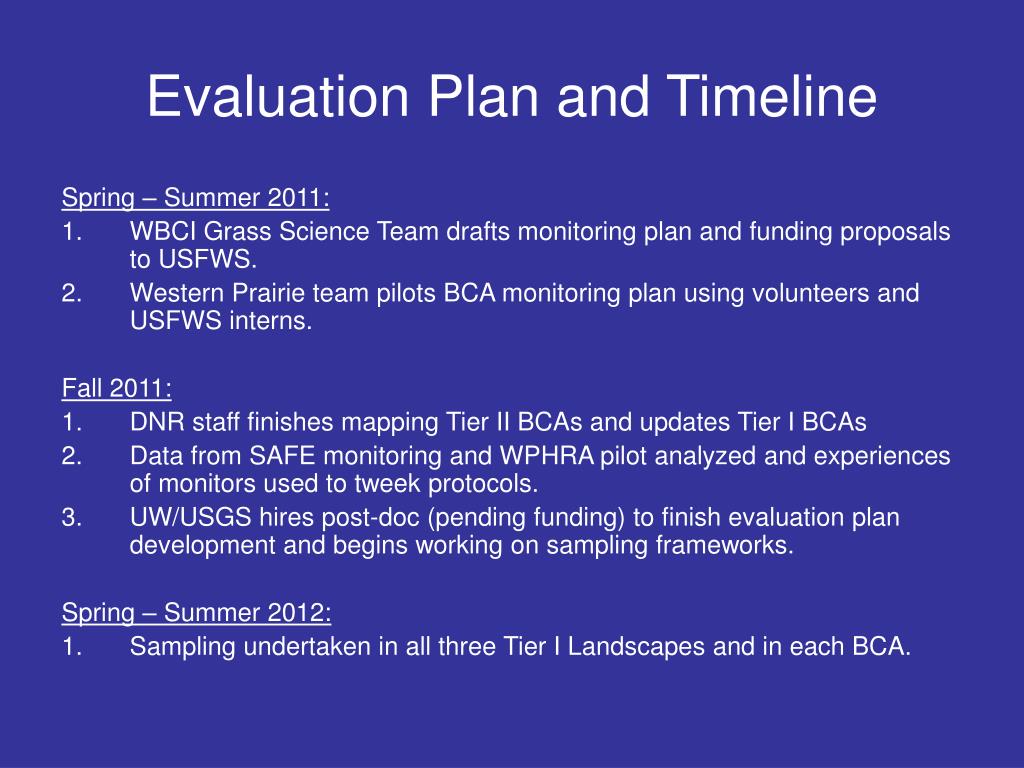 Evaluation Plan and Timeline

Spring – Summer 2011:
1. WBCI Grass Science Team drafts monitoring plan and funding proposals to USFWS.
2. Western Prairie team pilots BCA monitoring plan using volunteers and USFWS interns.

Fall 2011:
1. DNR staff finishes mapping Tier II BCAs and updates Tier I BCAs
2. Data from SAFE monitoring and WPHRA pilot analyzed and experiences of monitors used to tweek protocols.
3. UW/USGS hires post-doc (pending funding) to finish evaluation plan development and begins working on sampling frameworks.

Spring – Summer 2012:
1. Sampling undertaken in all three Tier I Landscapes and in each BCA.